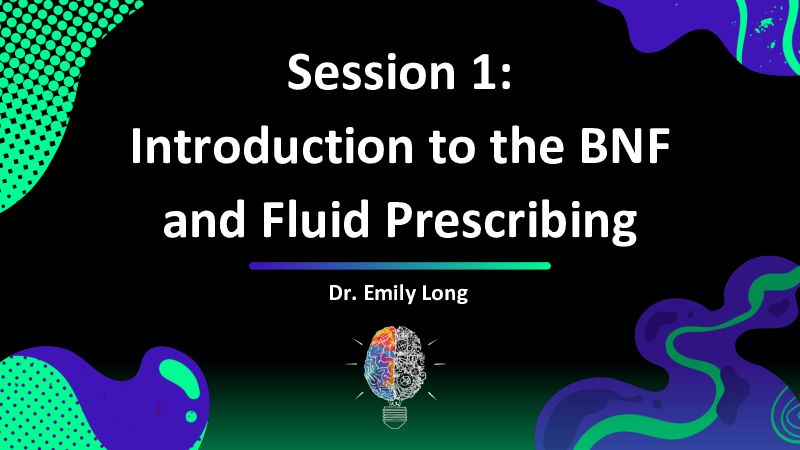 Session 1:
Introduction to the BNF and Fluid Prescribing

Dr. Emily Long